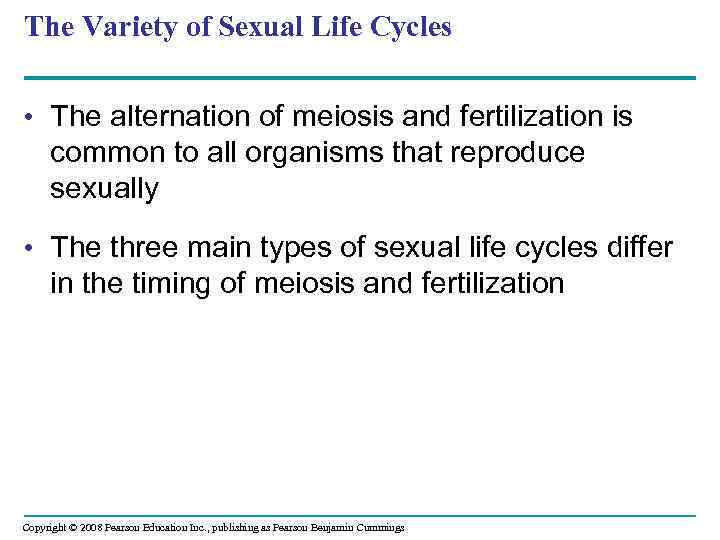 The Variety of Sexual Life Cycles

• The alternation of meiosis and fertilization is common to all organisms that reproduce sexually

• The three main types of sexual life cycles differ in the timing of meiosis and fertilization

Copyright © 2008 Pearson Education Inc., publishing as Pearson Benjamin Cummings